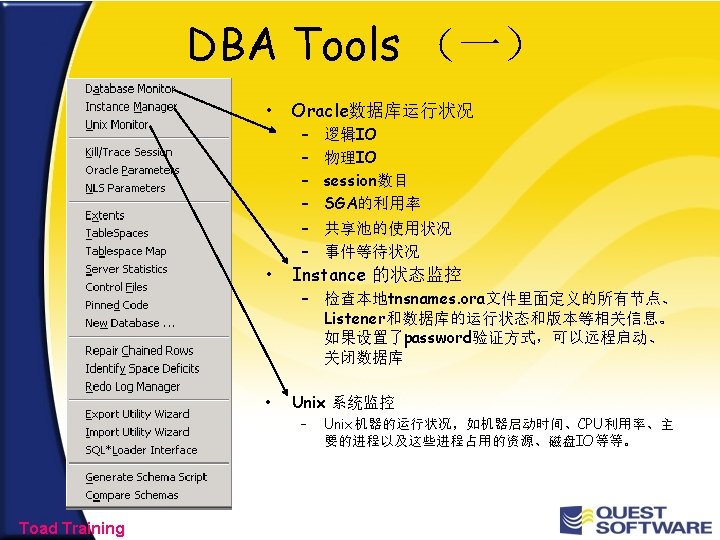 DBA Tools （一）

Database Monitor
Instance Manager
Unix Monitor

Kill/Trace Session
Oracle Parameters
NLS Parameters

Extents
TableSpaces
Tablespace Map
Server Statistics
Control Files
Pinned Code
New Database ...

Repair Chained Rows
Identify Space Deficits
Redo Log Manager

Export Utility Wizard
Import Utility Wizard
SQL*Loader Interface

Generate Schema Script
Compare Schemas

• Oracle数据库运行状况
– 逻辑IO
– 物理IO
– session数目
– SGA的利用率
– 共享池的使用状况
– 事件等待状况
• Instance 的状态监控
– 检查本地tnsnames.ora文件里面定义的所有节点、Listener和数据库的运行状态和版本等相关信息。如果设置了password验证方式，可以远程启动、关闭数据库

• Unix 系统监控
– Unix机器的运行状况，如机器启动时间、CPU利用率、主要的进程以及这些进程占用的资源、磁盘IO等等。

Toad Training

QUEST SOFTWARE